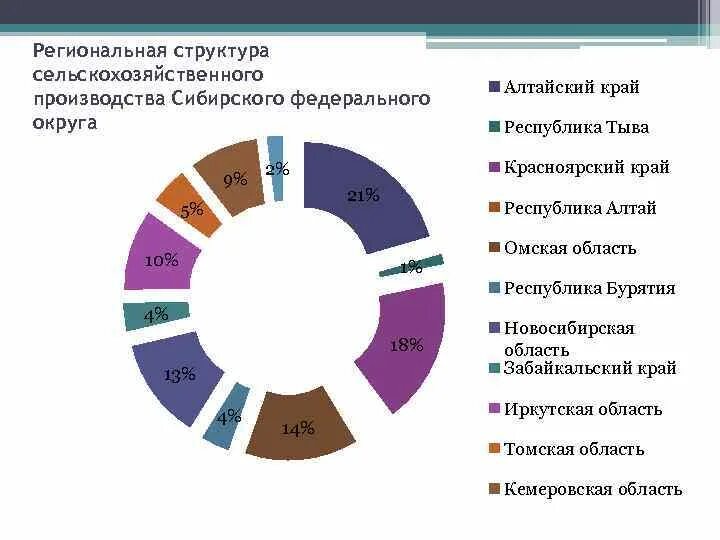 Региональная структура сельскохозяйственного производства Сибирского федерального округа

21%
1%
18%
14%
4%
13%
4%
10%
5%
9%
2%

Алтайский край
Республика Тыва
Красноярский край
Республика Алтай
Омская область
Республика Бурятия
Новосибирская область
Забайкальский край
Иркутская область
Томская область
Кемеровская область